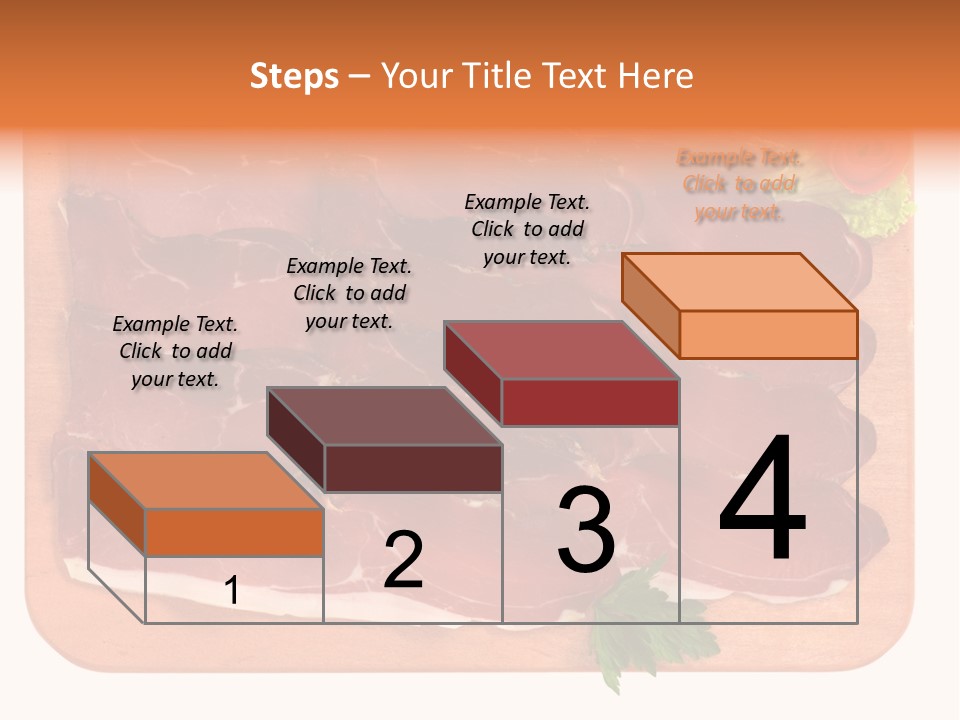 Steps – Your Title Text Here

Example Text. Click to add your text.

Example Text. Click to add your text.

Example Text. Click to add your text.

Example Text. Click to add your text.

1

2

3

4